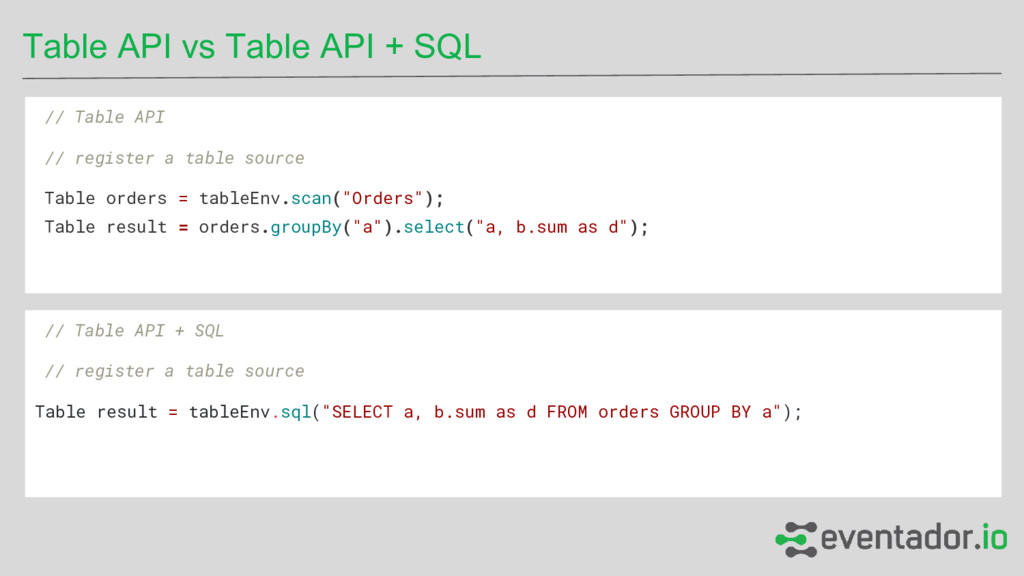 Table API vs Table API + SQL

// Table API

// register a table source

Table orders = tableEnv.scan("Orders");
Table result = orders.groupBy("a").select("a, b.sum as d");

// Table API + SQL

// register a table source

Table result = tableEnv.sql("SELECT a, b.sum as d FROM orders GROUP BY a");

eventador.io